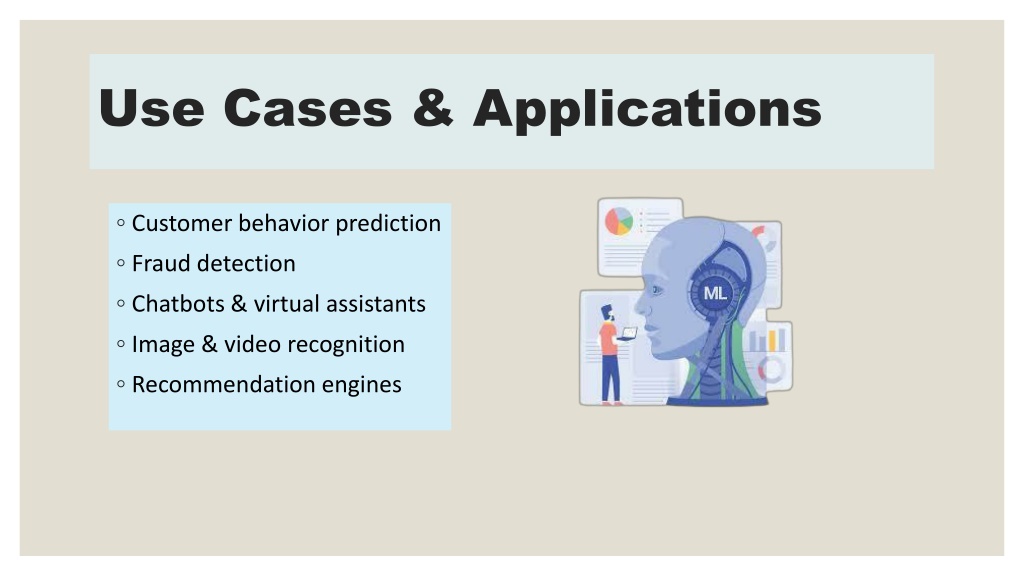 Use Cases & Applications

◦ Customer behavior prediction
◦ Fraud detection
◦ Chatbots & virtual assistants
◦ Image & video recognition
◦ Recommendation engines

ML